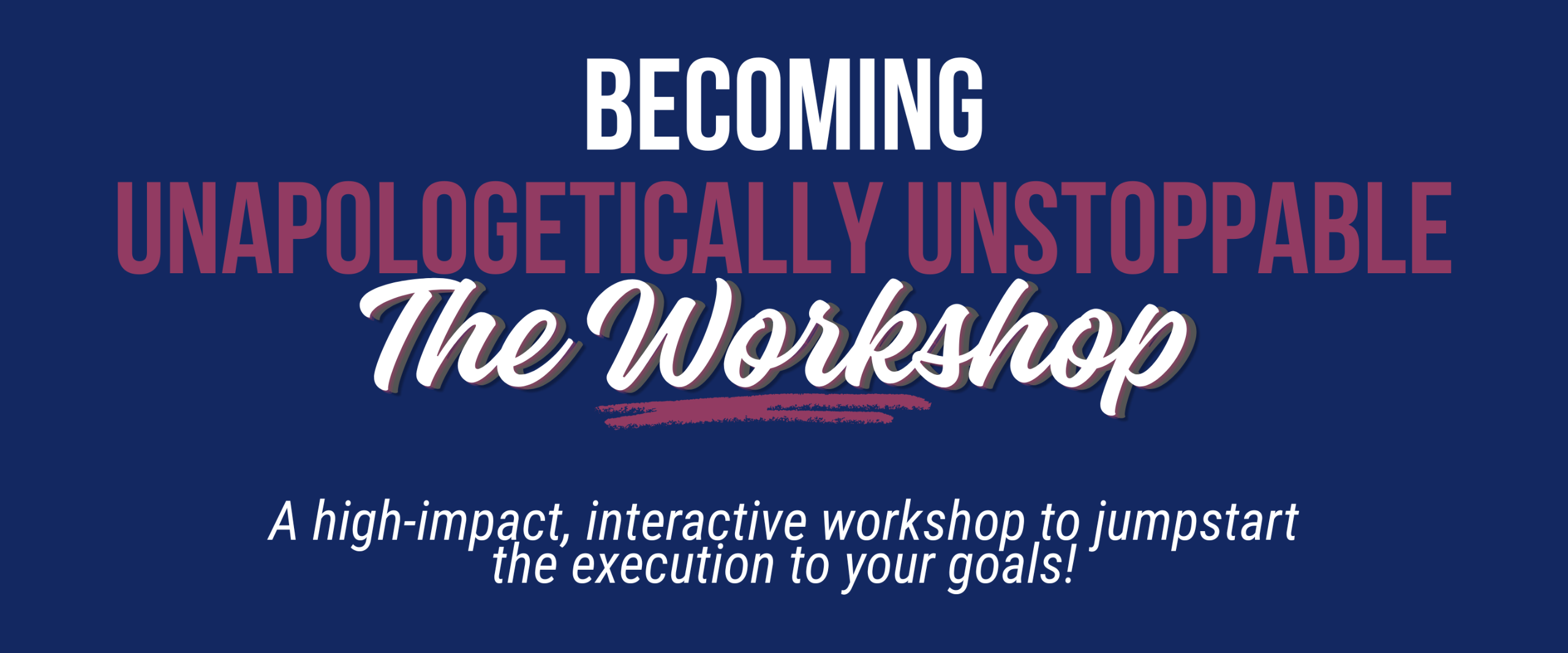 BECOMING
UNAPOLOGETICALLY UNSTOPPABLE
The Workshop

A high-impact, interactive workshop to jumpstart the execution to your goals!